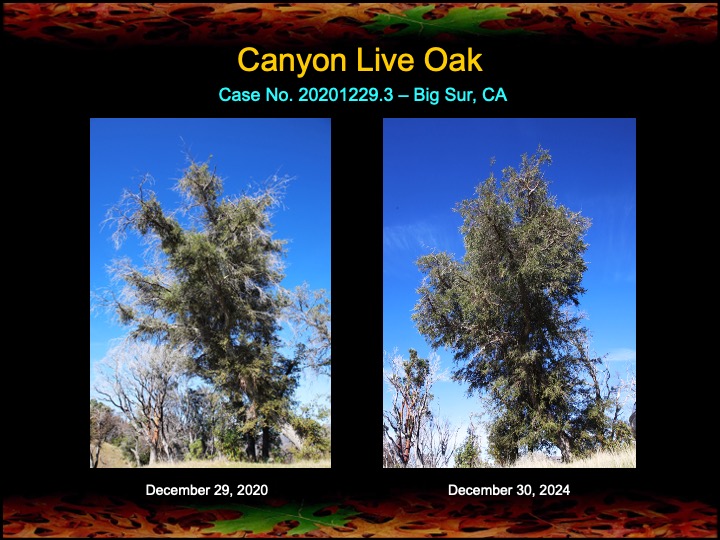 Canyon Live Oak

Case No. 20201229.3 – Big Sur, CA

December 29, 2020

December 30, 2024